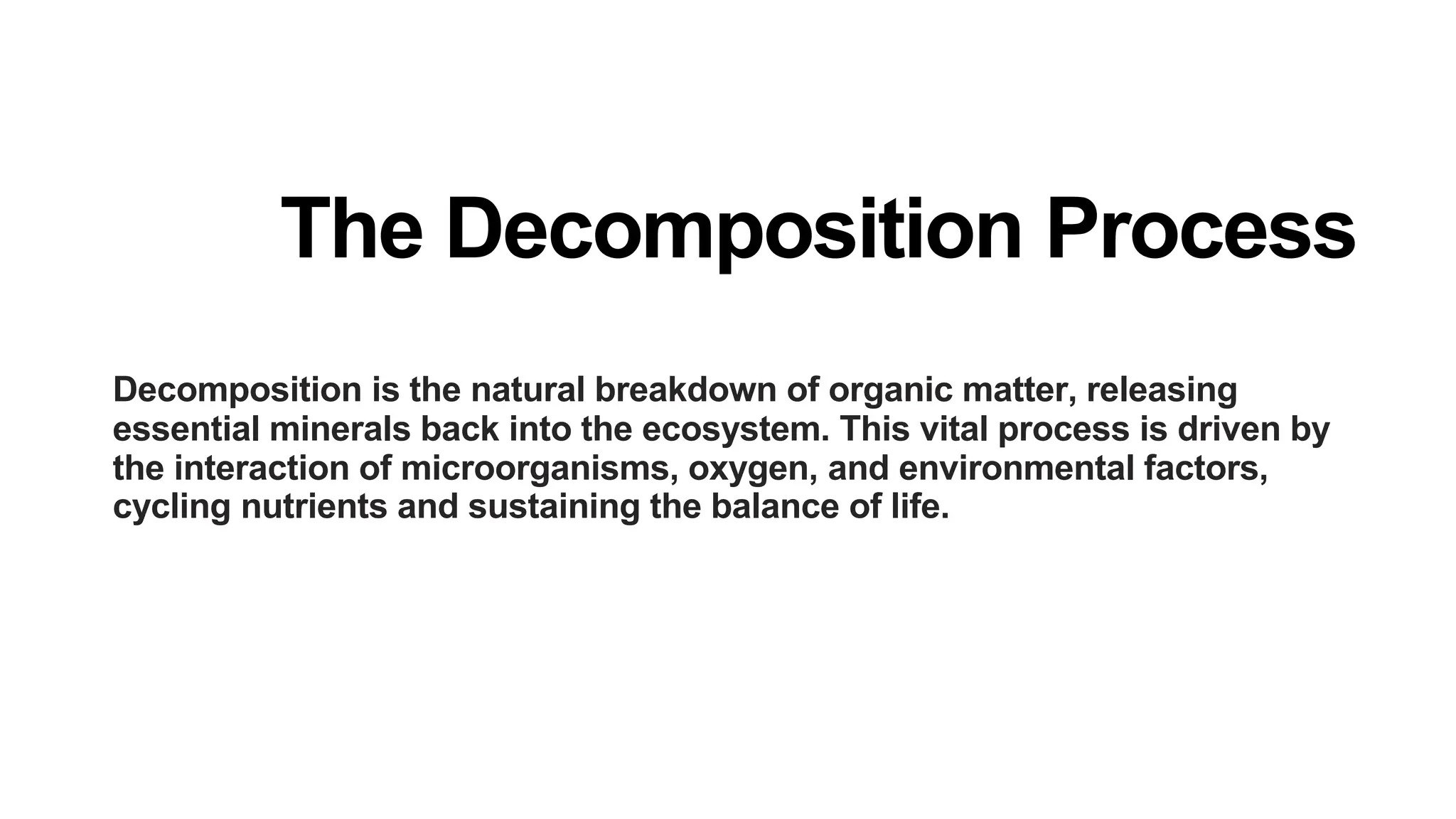 The Decomposition Process

Decomposition is the natural breakdown of organic matter, releasing essential minerals back into the ecosystem. This vital process is driven by the interaction of microorganisms, oxygen, and environmental factors, cycling nutrients and sustaining the balance of life.